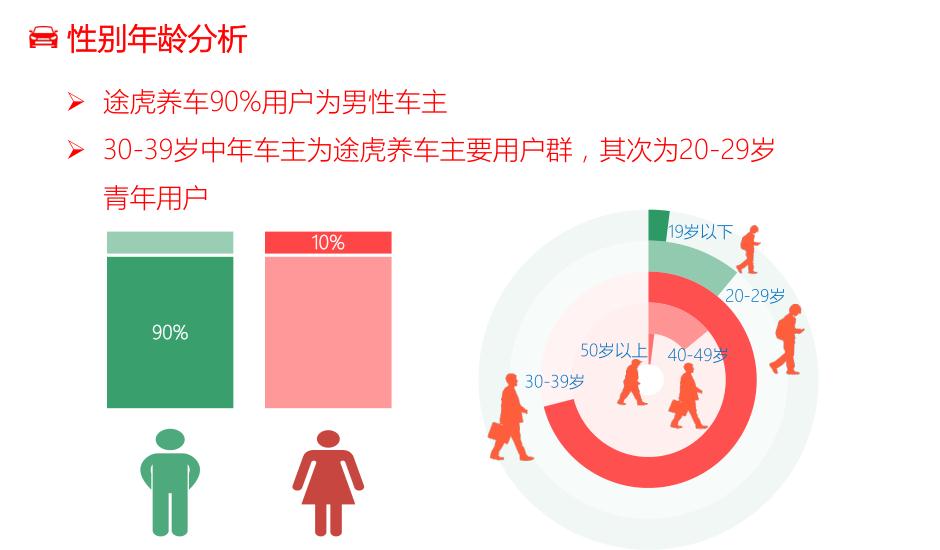 性别年龄分析

➢ 途虎养车90%用户为男性车主

➢ 30-39岁中年车主为途虎养车主要用户群，其次为20-29岁青年用户

10%

90%

19岁以下

20-29岁

50岁以上

40-49岁

30-39岁